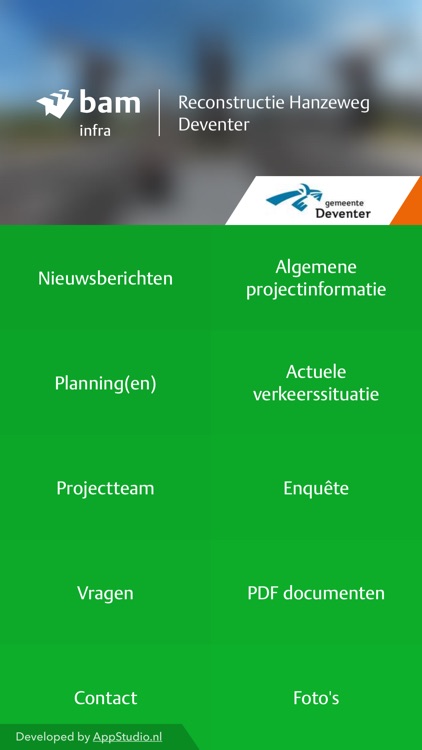 bam infra

Reconstructie Hanzeweg Deventer

gemeente Deventer

Nieuwsberichten

Algemene projectinformatie

Planning(en)

Actuele verkeerssituatie

Projectteam

Enquête

Vragen

PDF documenten

Contact

Foto's

Developed by AppStudio.nl